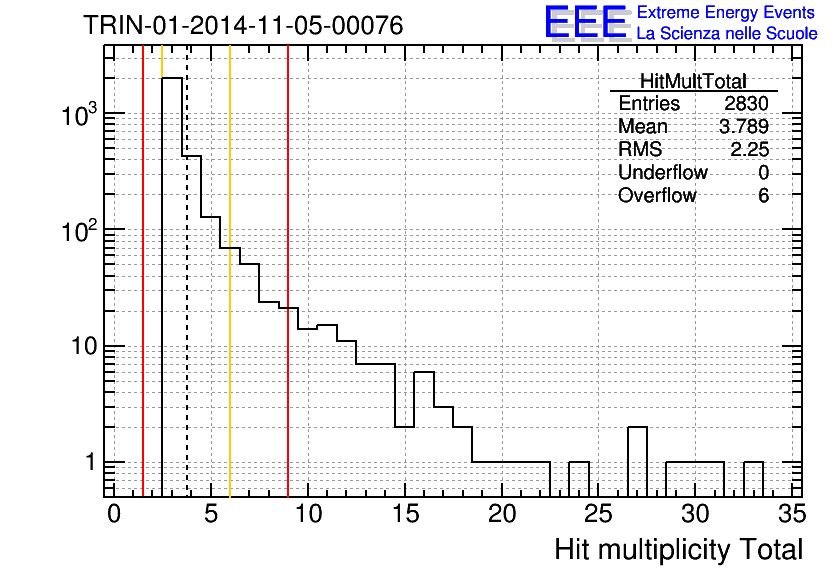 TRIN-01-2014-11-05-00076

EEE Extreme Energy Events
La Scienza nelle Scuole

| HitMultTotal | |
|---|---|
| Entries | 2830 |
| Mean | 3.789 |
| RMS | 2.25 |
| Underflow | 0 |
| Overflow | 6 |

$10^3$
$10^2$
10
1

0 5 10 15 20 25 30 35

Hit multiplicity Total